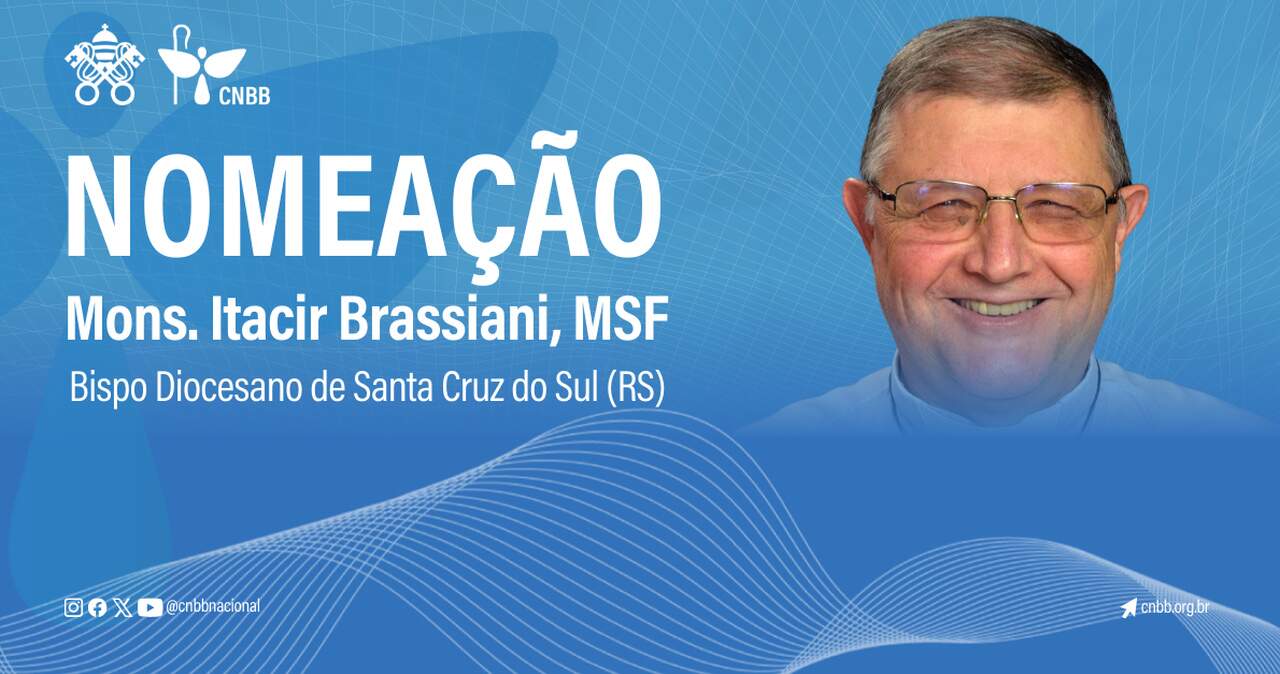 CNBB

NOMEAÇÃO

Mons. Itacir Brassiani, MSF

Bispo Diocesano de Santa Cruz do Sul (RS)

@cnbbnacional

cnbb.org.br